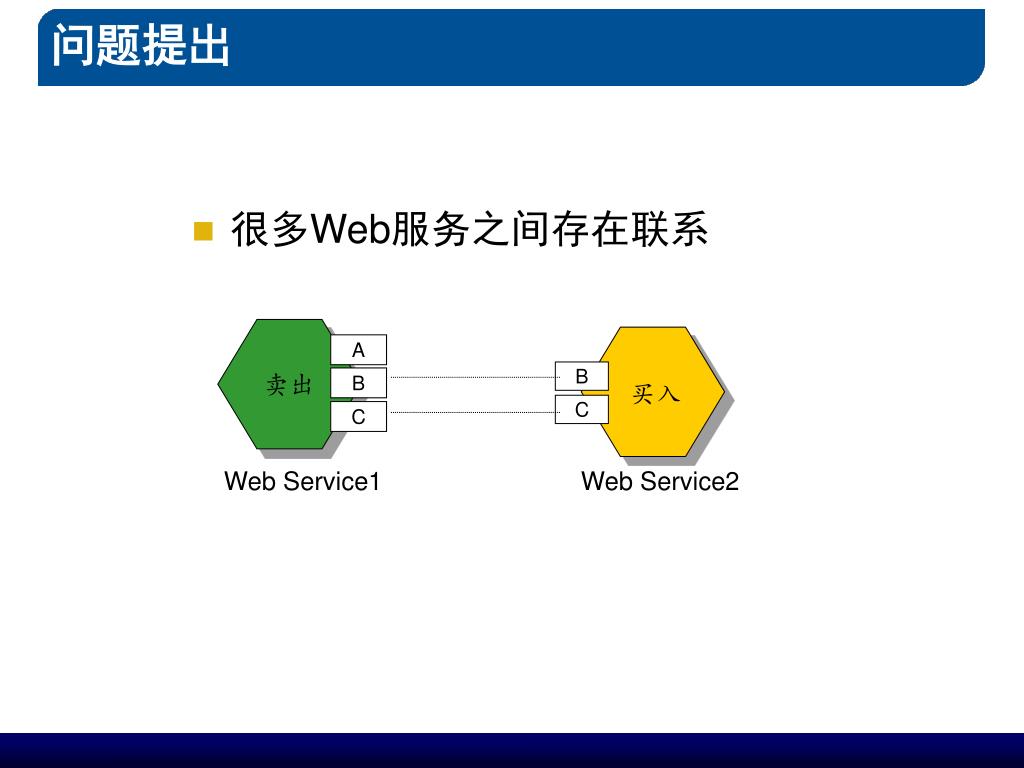 问题提出

很多Web服务之间存在联系

卖出

A

B

C

Web Service1

B

C

买入

Web Service2